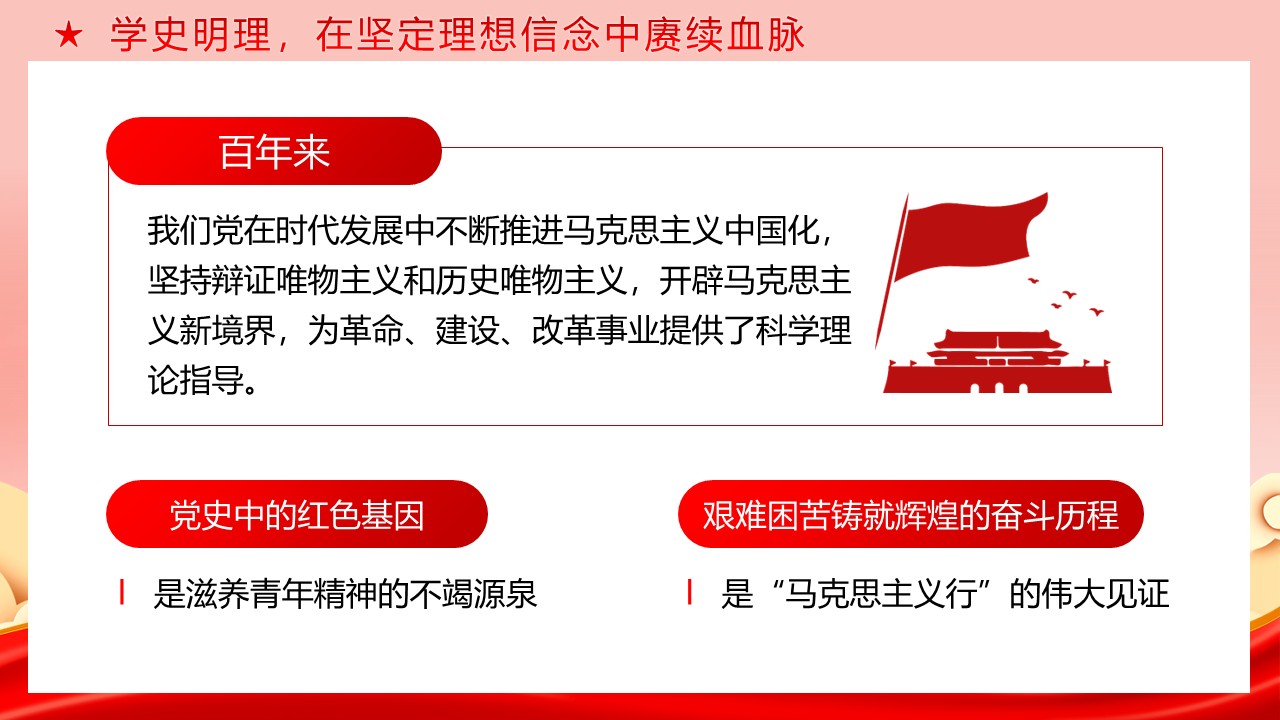 ★ 学史明理，在坚定理想信念中赓续血脉

百年来

我们党在时代发展中不断推进马克思主义中国化，坚持辩证唯物主义和历史唯物主义，开辟马克思主义新境界，为革命、建设、改革事业提供了科学理论指导。

党史中的红色基因

是滋养青年精神的不竭源泉

艰难困苦铸就辉煌的奋斗历程

是“马克思主义行”的伟大见证